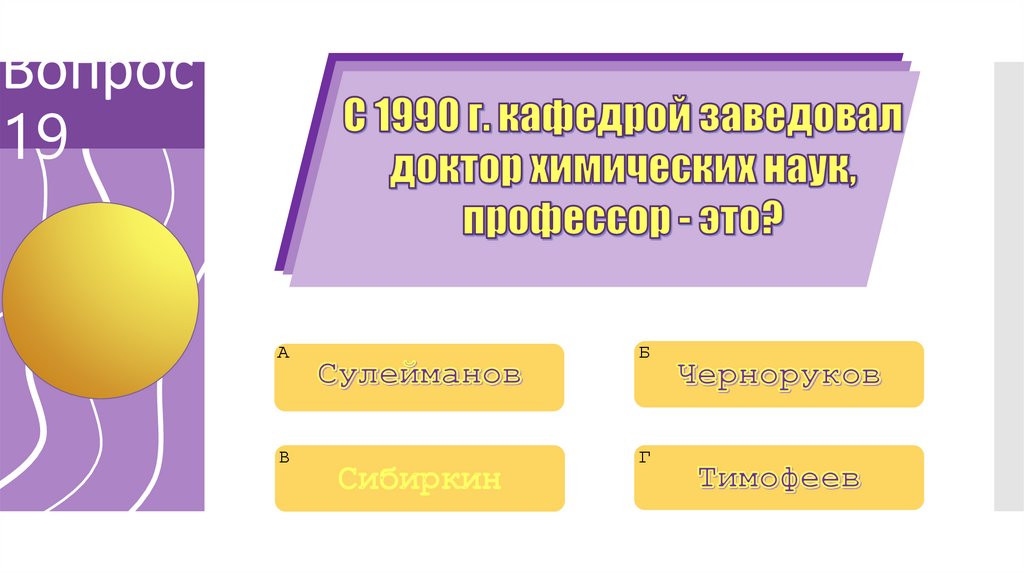 Вопрос 19

С 1990 г. кафедрой заведовал доктор химических наук, профессор - это?

А
Сулейманов

Б
Черноруков

В
Сибиркин

Г
Тимофеев